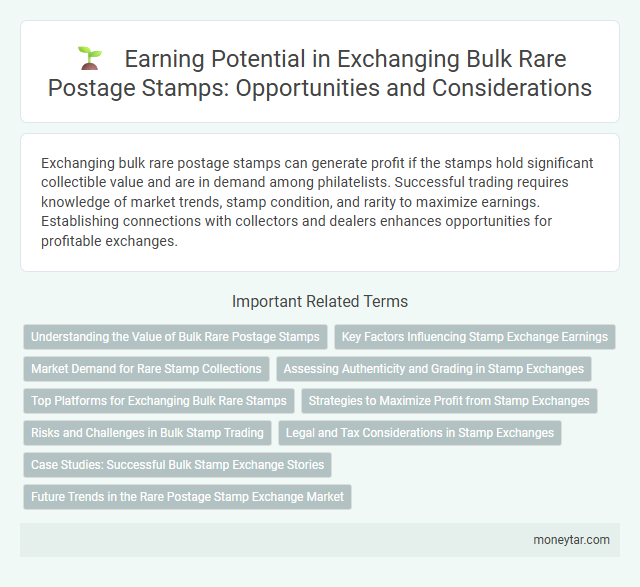 Earning Potential in Exchanging Bulk Rare Postage Stamps: Opportunities and Considerations

Exchanging bulk rare postage stamps can generate profit if the stamps hold significant collectible value and are in demand among philatelists. Successful trading requires knowledge of market trends, stamp condition, and rarity to maximize earnings. Establishing connections with collectors and dealers enhances opportunities for profitable exchanges.

Important Related Terms

Understanding the Value of Bulk Rare Postage Stamps

Key Factors Influencing Stamp Exchange Earnings

Market Demand for Rare Stamp Collections

Assessing Authenticity and Grading in Stamp Exchanges

Top Platforms for Exchanging Bulk Rare Stamps

Strategies to Maximize Profit from Stamp Exchanges

Risks and Challenges in Bulk Stamp Trading

Legal and Tax Considerations in Stamp Exchanges

Case Studies: Successful Bulk Stamp Exchange Stories

Future Trends in the Rare Postage Stamp Exchange Market

moneytar.com